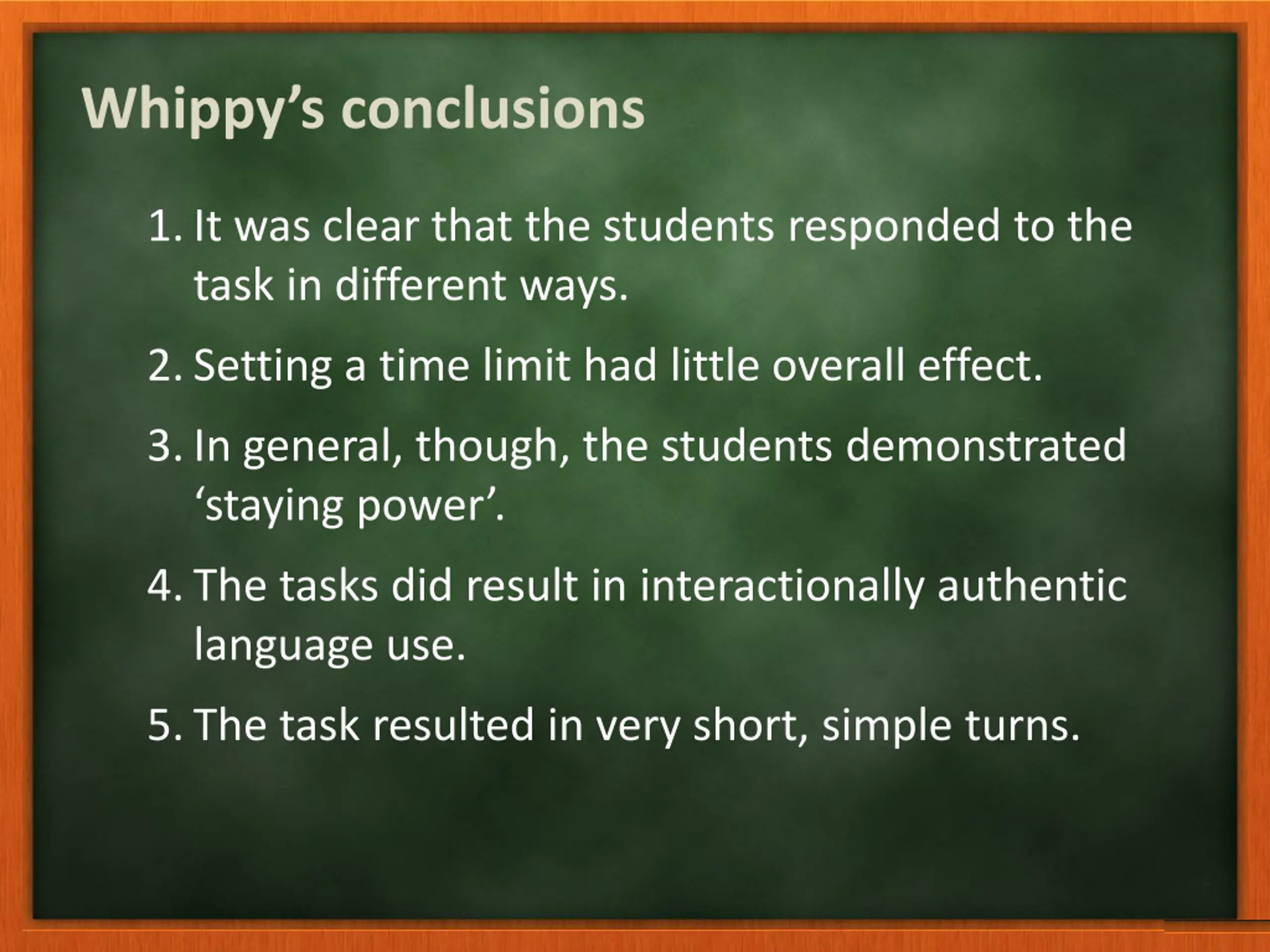 Whippy’s conclusions

1. It was clear that the students responded to the task in different ways.

2. Setting a time limit had little overall effect.

3. In general, though, the students demonstrated ‘staying power’.

4. The tasks did result in interactionally authentic language use.

5. The task resulted in very short, simple turns.